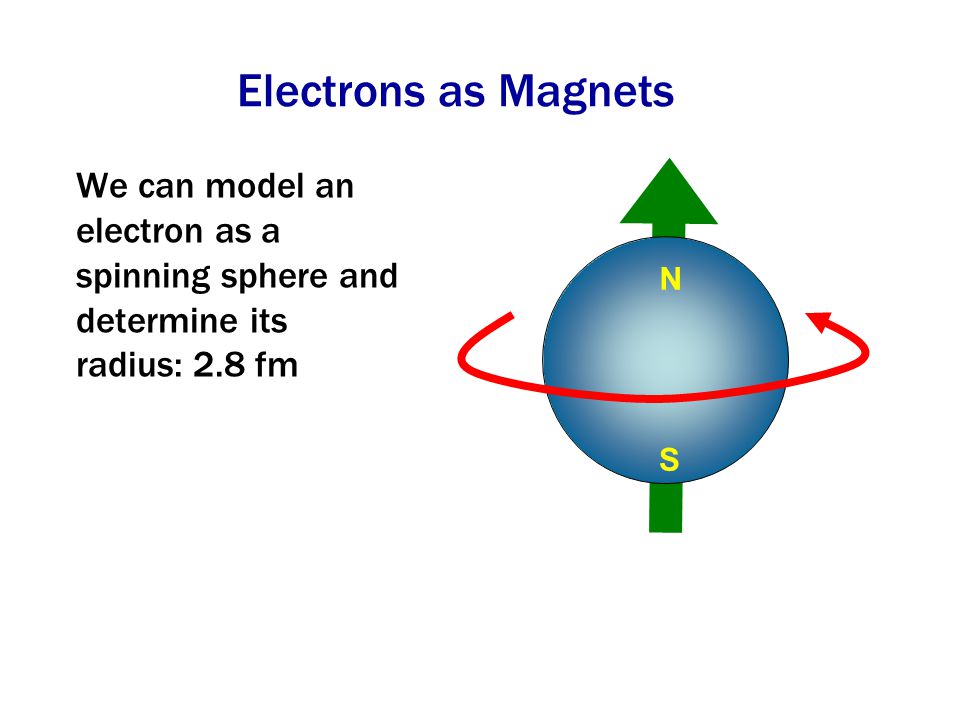 Electrons as Magnets

We can model an electron as a spinning sphere and determine its radius: 2.8 fm

N

S